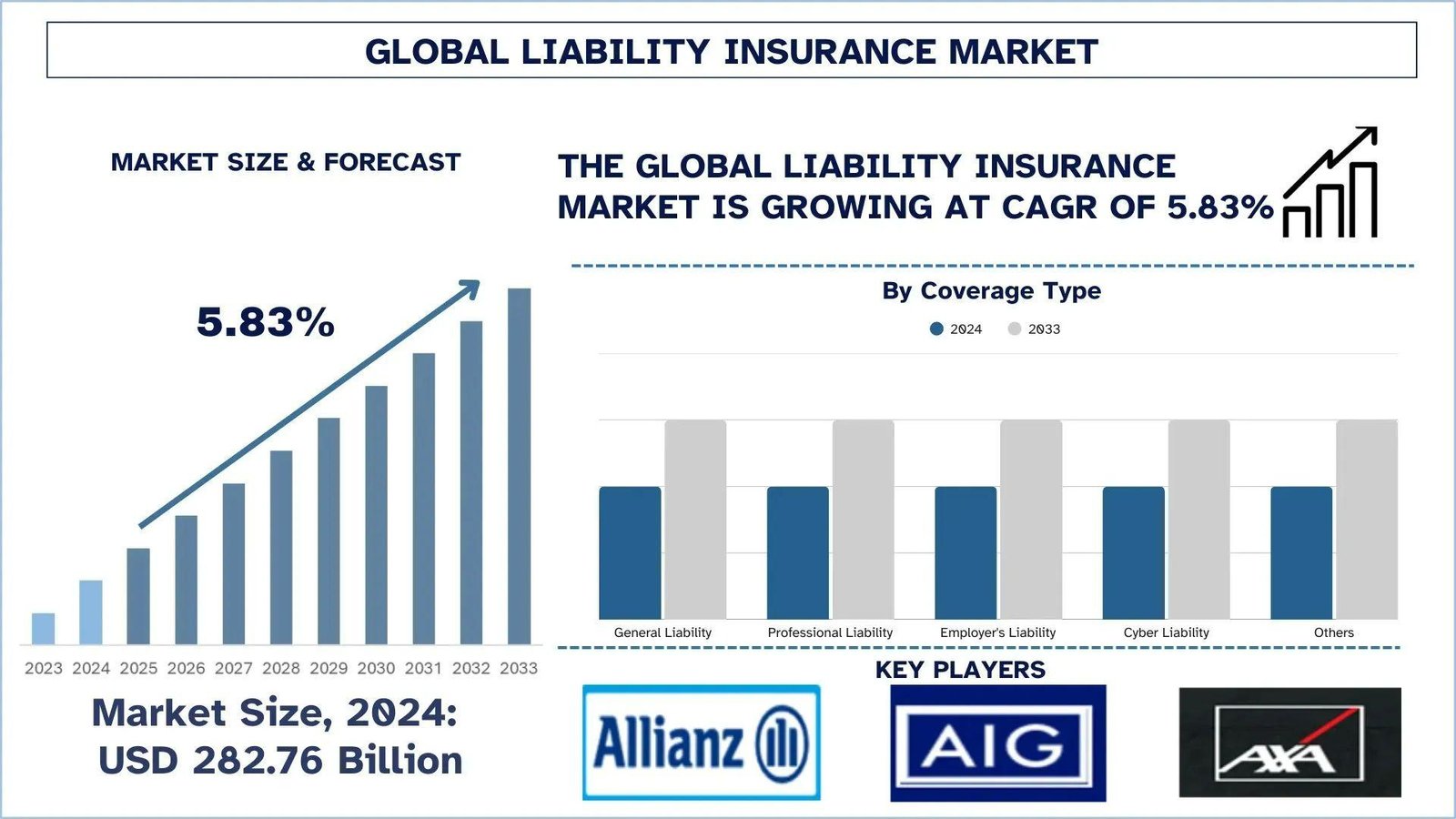 GLOBAL LIABILITY INSURANCE MARKET

MARKET SIZE & FORECAST

5.83%

2023 2024 2025 2026 2027 2028 2029 2030 2031 2032 2033

Market Size, 2024: USD 282.76 Billion

THE GLOBAL LIABILITY INSURANCE MARKET IS GROWING AT CAGR OF 5.83%

By Coverage Type

2024 2033

General Liability Professional Liability Employer's Liability Cyber Liability Others

KEY PLAYERS

Allianz

AIG

AXA